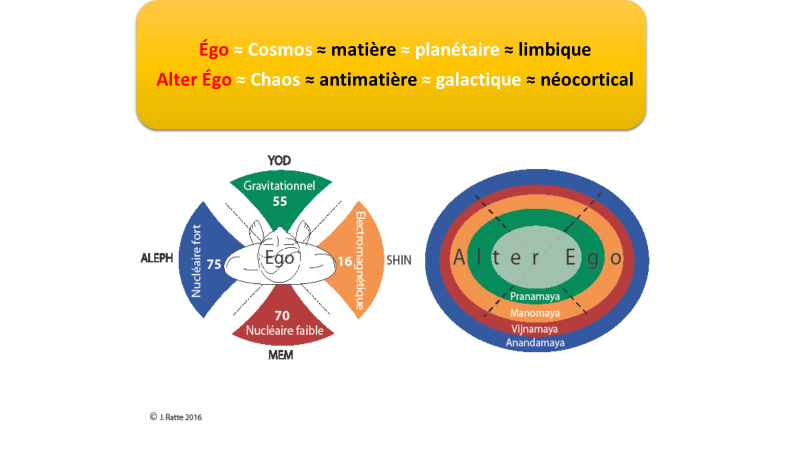 Égo ≈ Cosmos ≈ matière ≈ planétaire ≈ limbique
Alter Égo ≈ Chaos ≈ antimatière ≈ galactique ≈ néocortical

YOD
Gravitationnel
55
ALEPH
Nucléaire fort
75
Ego
16
Electromagnétique
SHIN
70
Nucléaire faible
MEM

Alter Ego
Pranamaya
Manomaya
Vijnamaya
Anandamaya

© J. Ratte 2016